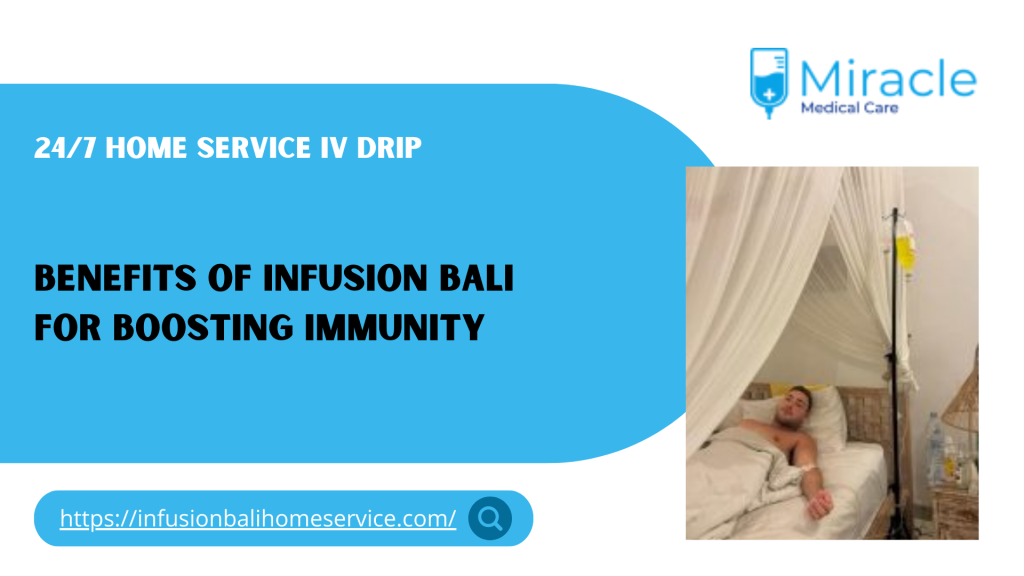 Miracle
Medical Care

24/7 HOME SERVICE IV DRIP

BENEFITS OF INFUSION BALI FOR BOOSTING IMMUNITY

https://infusionbalihomeservice.com/